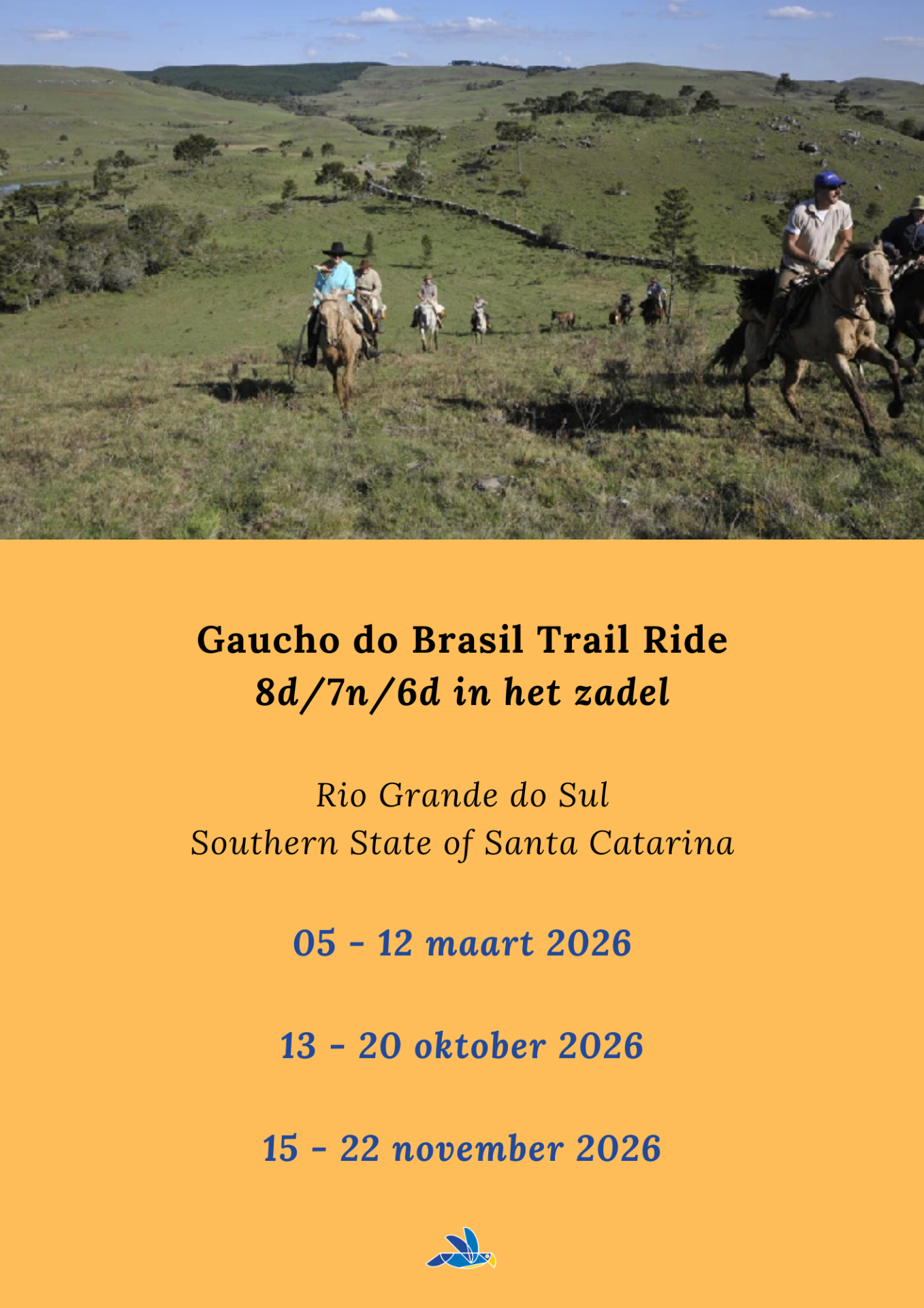 Gaucho do Brasil Trail Ride
8d/7n/6d in het zadel

Rio Grande do Sul
Southern State of Santa Catarina

05 - 12 maart 2026

13 - 20 oktober 2026

15 - 22 november 2026